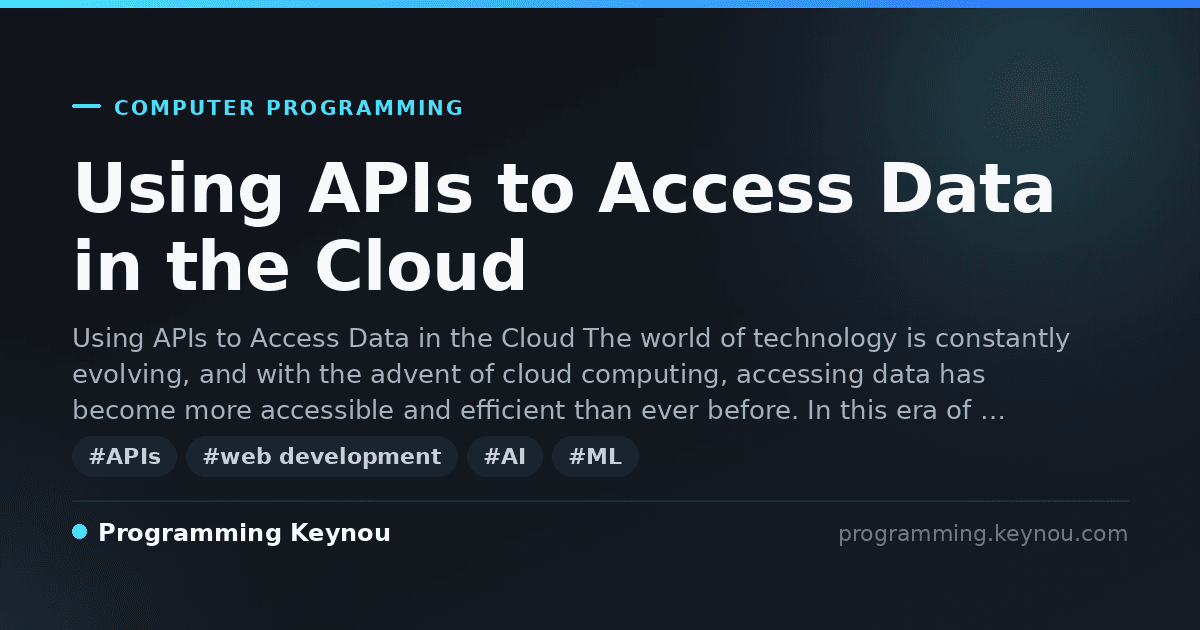 COMPUTER PROGRAMMING

Using APIs to Access Data in the Cloud

Using APIs to Access Data in the Cloud The world of technology is constantly evolving, and with the advent of cloud computing, accessing data has become more accessible and efficient than ever before. In this era of …

#APIs #web development #AI #ML

Programming Keynou

programming.keynou.com